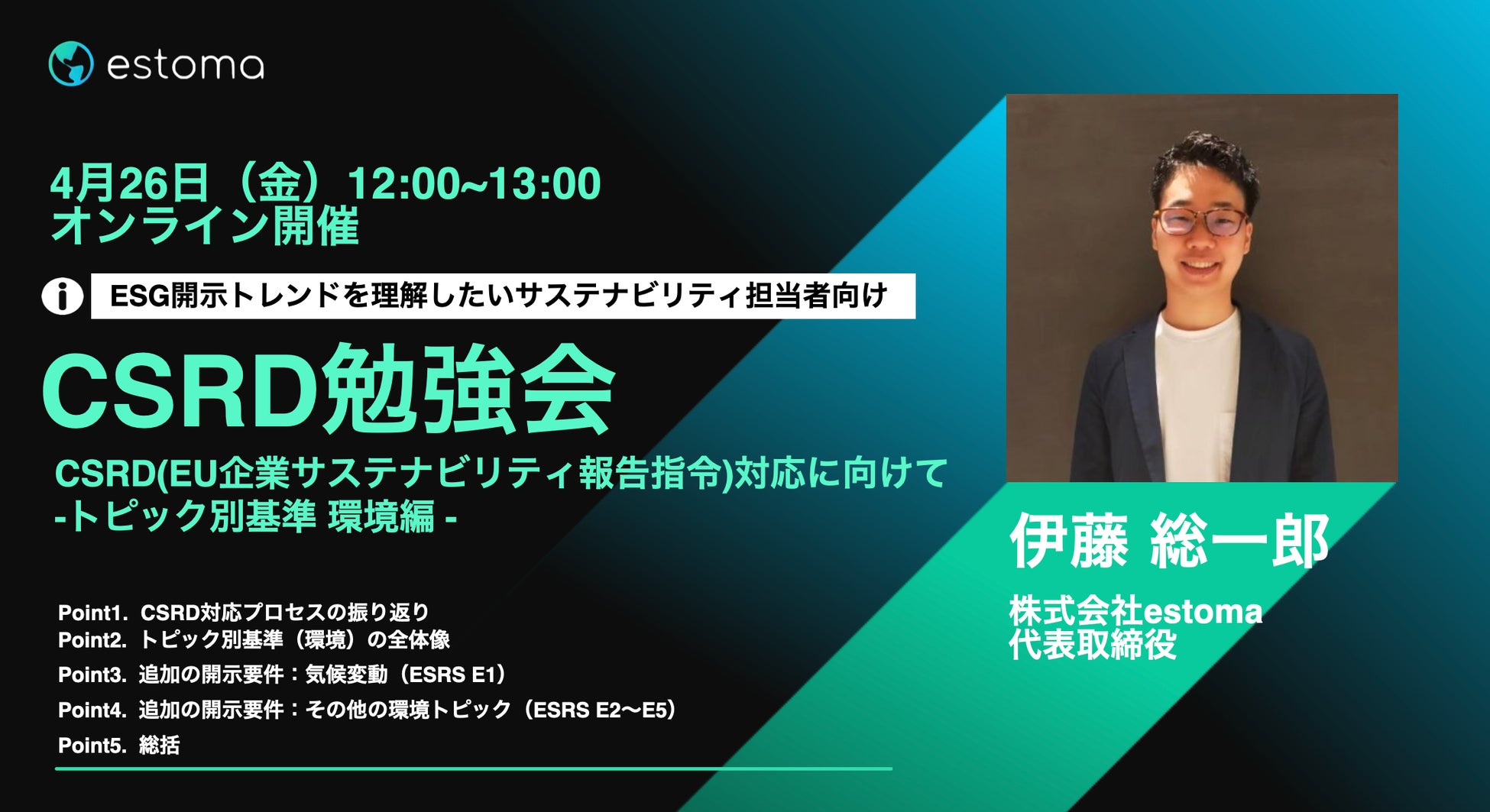 estoma

4月26日（金）12:00~13:00
オンライン開催

ESG開示トレンドを理解したいサステナビリティ担当者向け

CSRD勉強会

CSRD(EU企業サステナビリティ報告指令)対応に向けて
-トピック別基準 環境編 -

Point1. CSRD対応プロセスの振り返り
Point2. トピック別基準（環境）の全体像
Point3. 追加の開示要件：気候変動（ESRS E1）
Point4. 追加の開示要件：その他の環境トピック（ESRS E2〜E5）
Point5. 総括

伊藤 総一郎

株式会社estoma
代表取締役